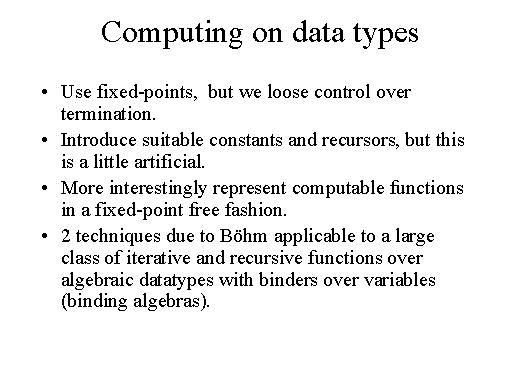 Computing on data types

• Use fixed-points, but we loose control over termination.

• Introduce suitable constants and recursors, but this is a little artificial.

• More interestingly represent computable functions in a fixed-point free fashion.

• 2 techniques due to Böhm applicable to a large class of iterative and recursive functions over algebraic datatypes with binders over variables (binding algebras).